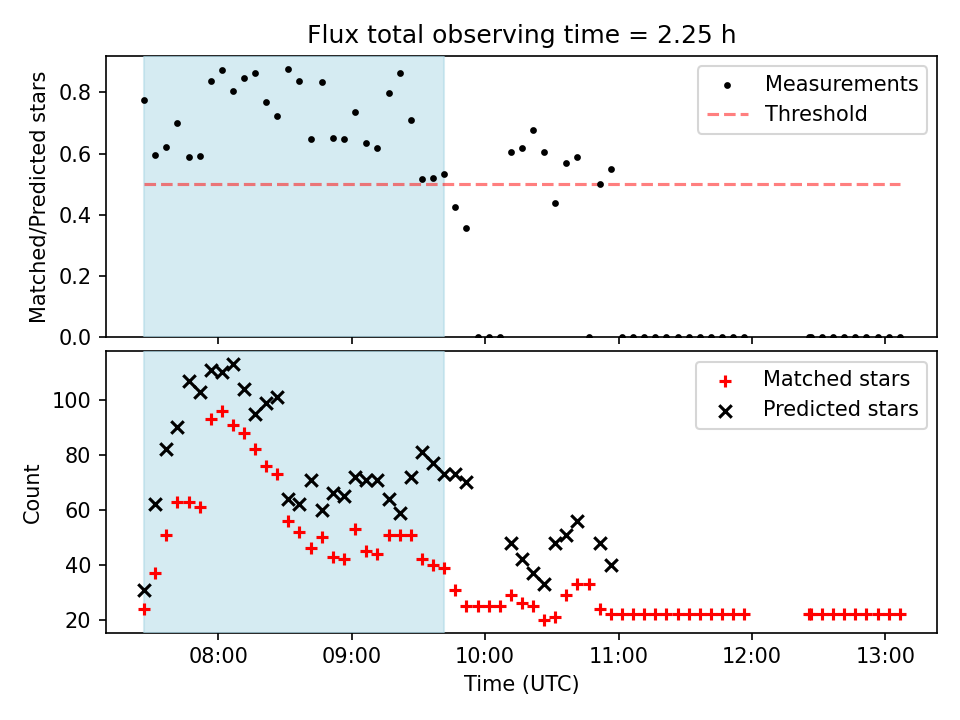 Flux total observing time = 2.25 h

Matched/Predicted stars

0.8
0.6
0.4
0.2
0.0

Measurements
Threshold

Count

100
80
60
40
20

Matched stars
Predicted stars

08:00
09:00
10:00
11:00
12:00
13:00

Time (UTC)